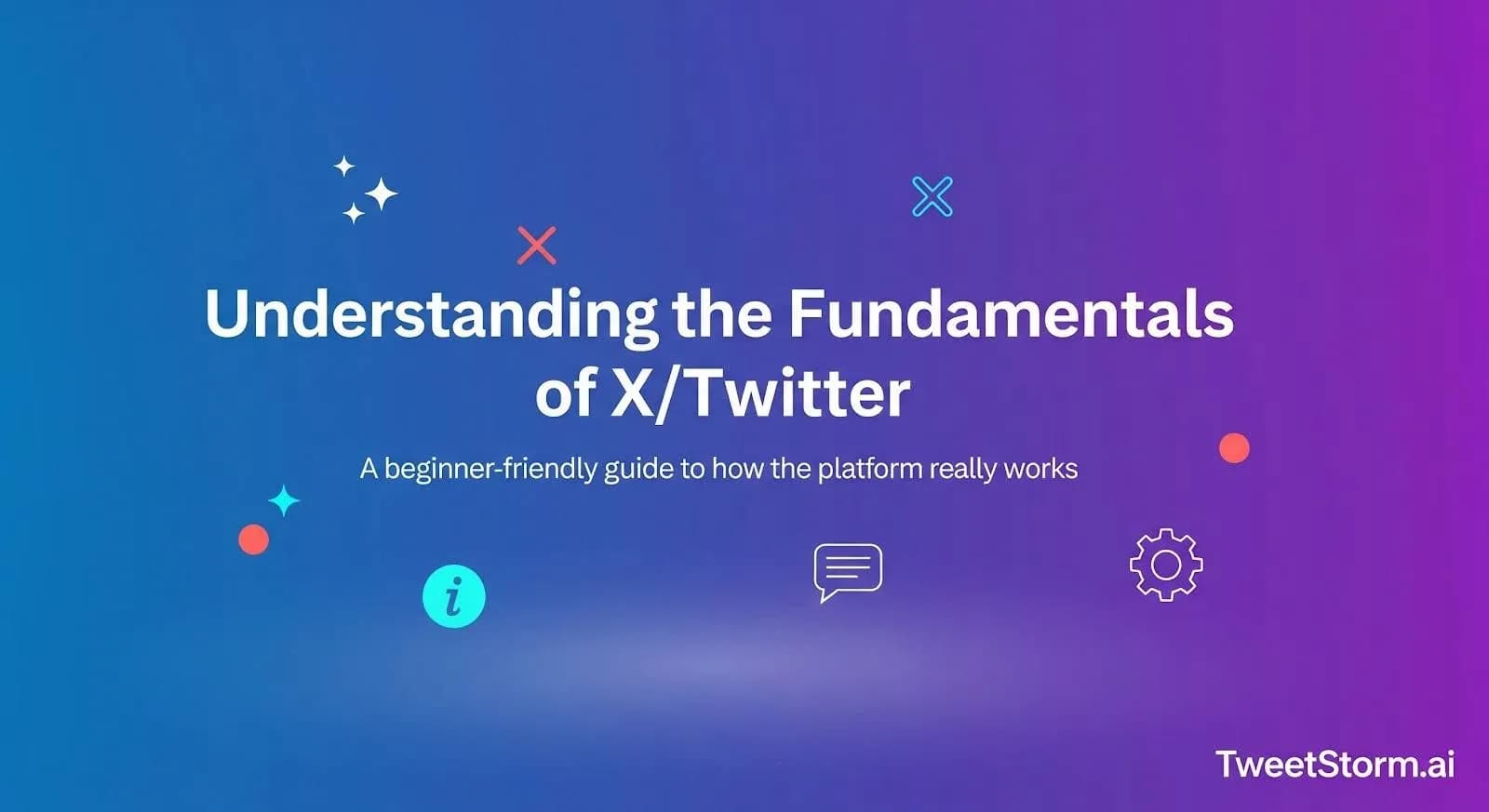 Understanding the Fundamentals of X/Twitter

A beginner-friendly guide to how the platform really works

i

TweetStorm.ai